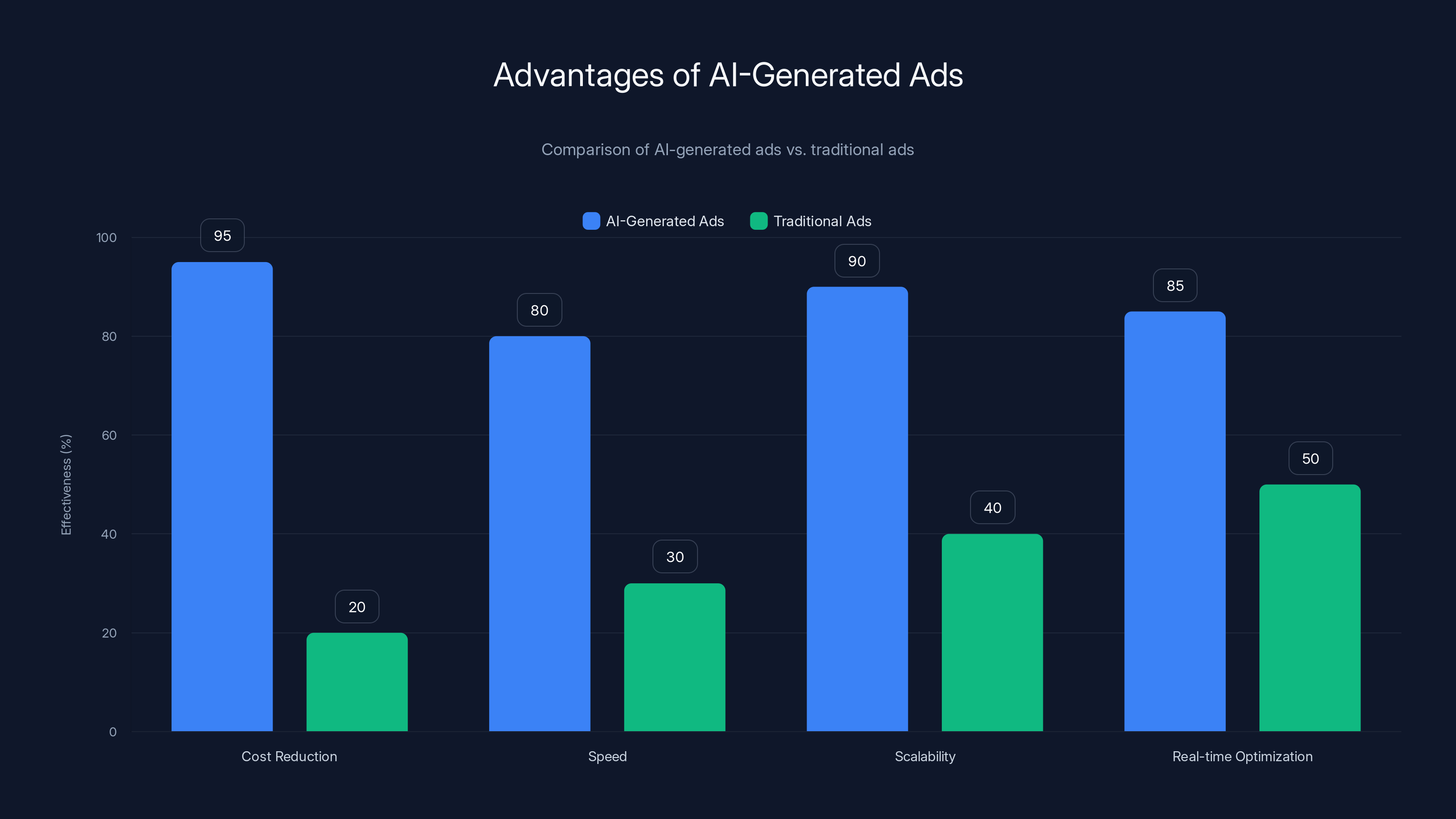 Advantages of AI-Generated Ads

Comparison of AI-generated ads vs. traditional ads

AI-Generated Ads  Traditional Ads

Effectiveness (%)

100
80
60
40
20
0

95
20
80
30
90
40
85
50

Cost Reduction
Speed
Scalability
Real-time Optimization